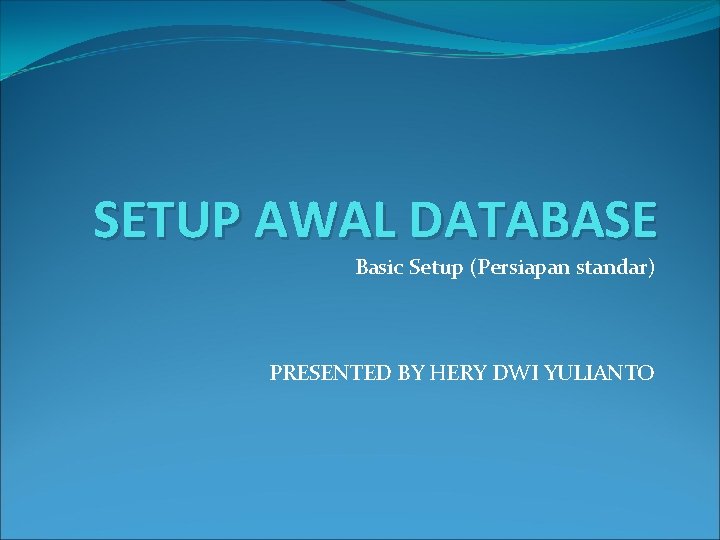 SETUP AWAL DATABASE

Basic Setup (Persiapan standar)

PRESENTED BY HERY DWI YULIANTO